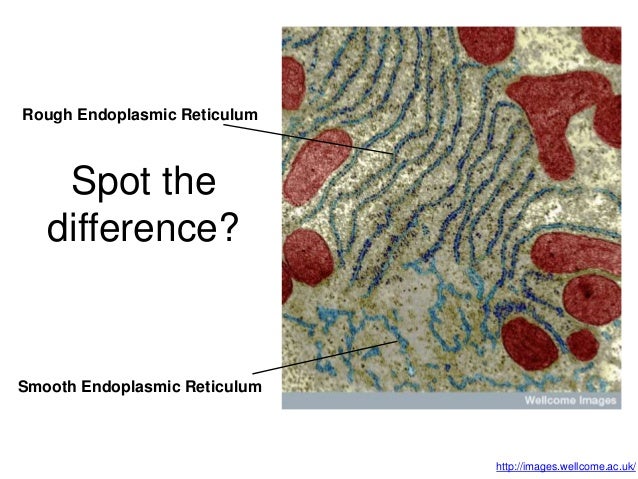 Rough Endoplasmic Reticulum

Spot the difference?

Smooth Endoplasmic Reticulum

Wellcome Images

http://images.wellcome.ac.uk/